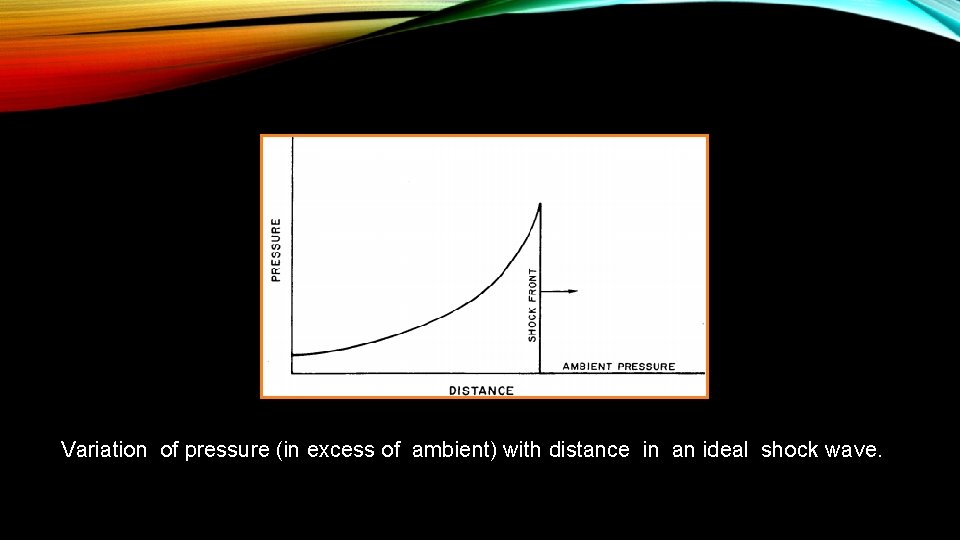 PRESSURE

SHOCK FRONT

AMBIENT PRESSURE

DISTANCE

Variation of pressure (in excess of ambient) with distance in an ideal shock wave.